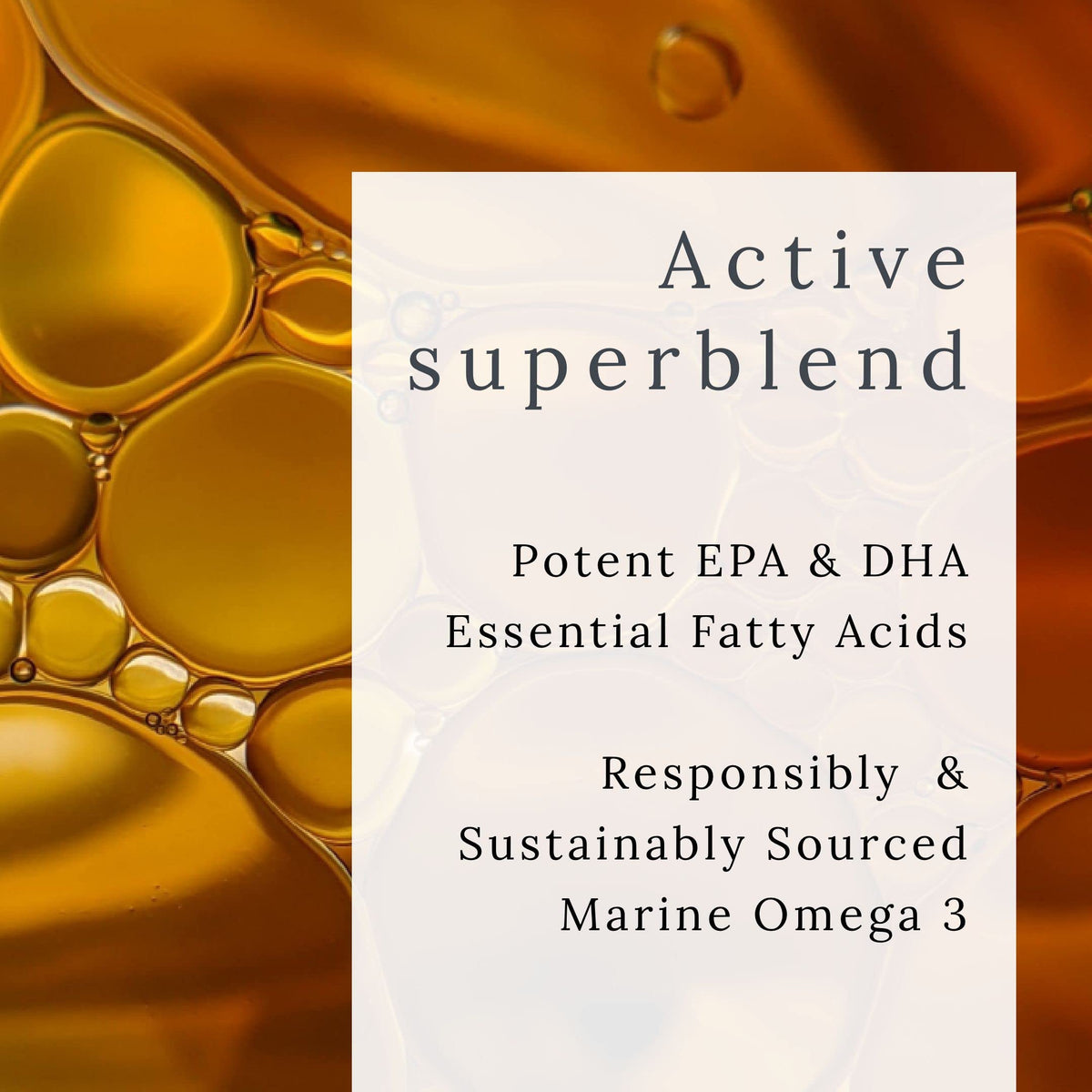 Active superblend

Potent EPA & DHA Essential Fatty Acids

Responsibly & Sustainably Sourced Marine Omega 3